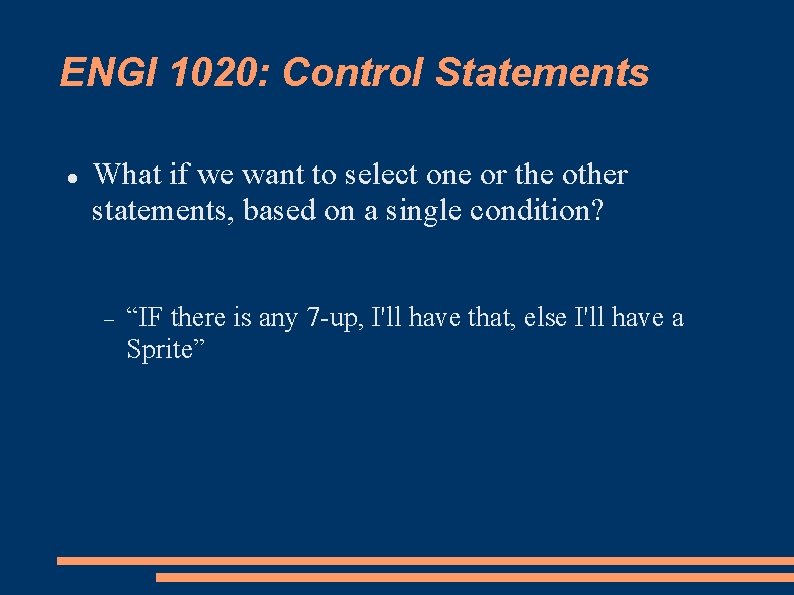 ENGI 1020: Control Statements

● What if we want to select one or the other statements, based on a single condition?

– “IF there is any 7-up, I'll have that, else I'll have a Sprite”